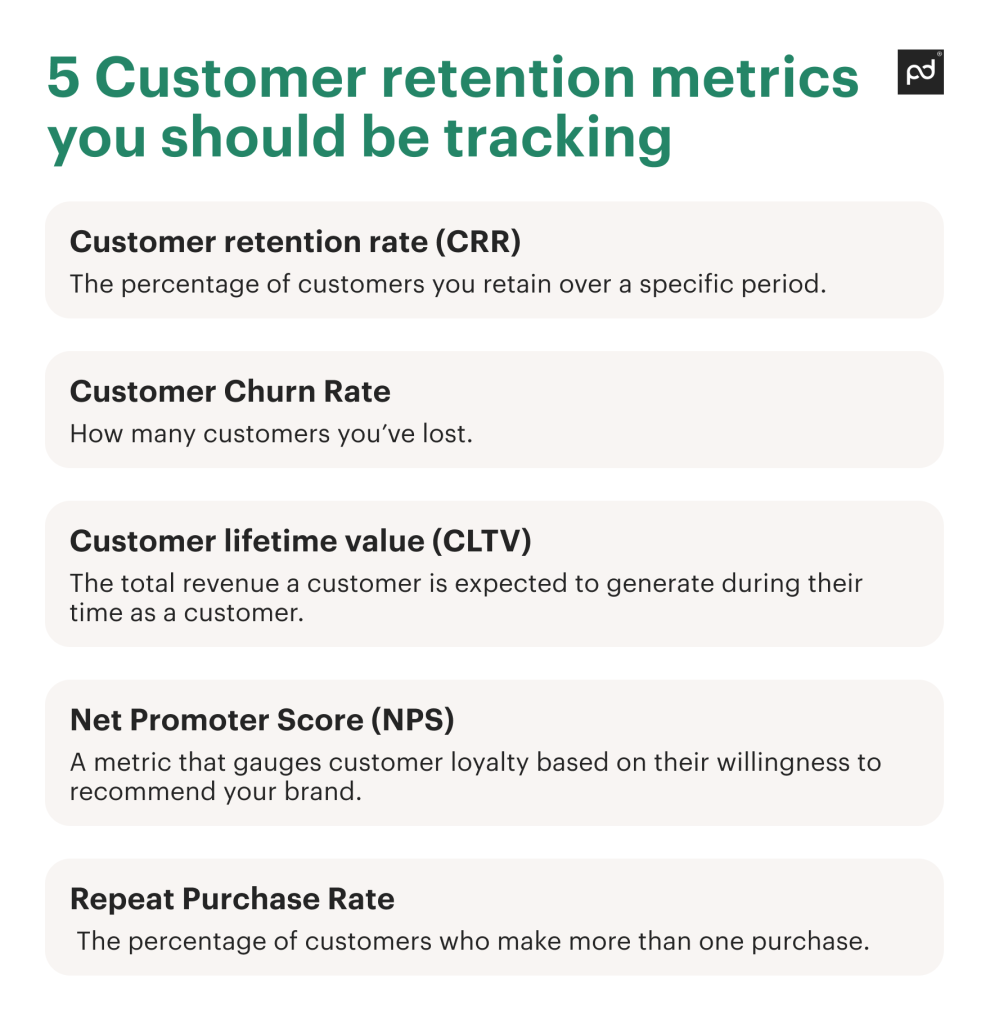 5 Customer retention metrics you should be tracking

pd

Customer retention rate (CRR)
The percentage of customers you retain over a specific period.

Customer Churn Rate
How many customers you've lost.

Customer lifetime value (CLTV)
The total revenue a customer is expected to generate during their time as a customer.

Net Promoter Score (NPS)
A metric that gauges customer loyalty based on their willingness to recommend your brand.

Repeat Purchase Rate
The percentage of customers who make more than one purchase.